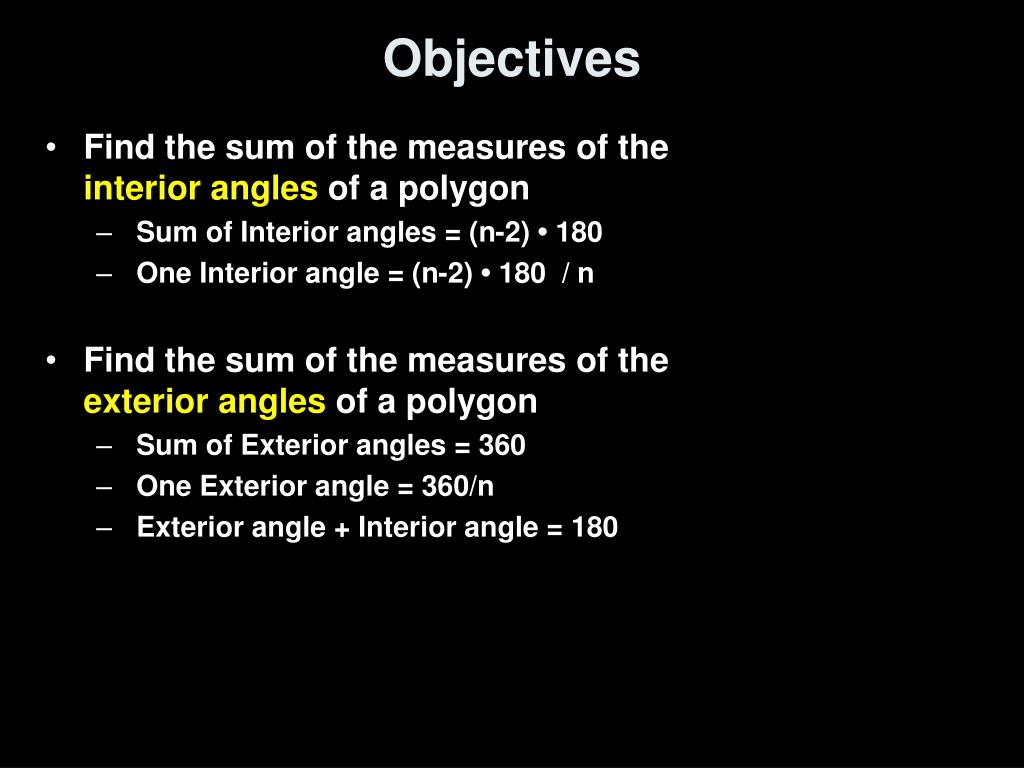 Objectives

• Find the sum of the measures of the interior angles of a polygon
– Sum of Interior angles = (n-2) • 180
– One Interior angle = (n-2) • 180 / n

• Find the sum of the measures of the exterior angles of a polygon
– Sum of Exterior angles = 360
– One Exterior angle = 360/n
– Exterior angle + Interior angle = 180